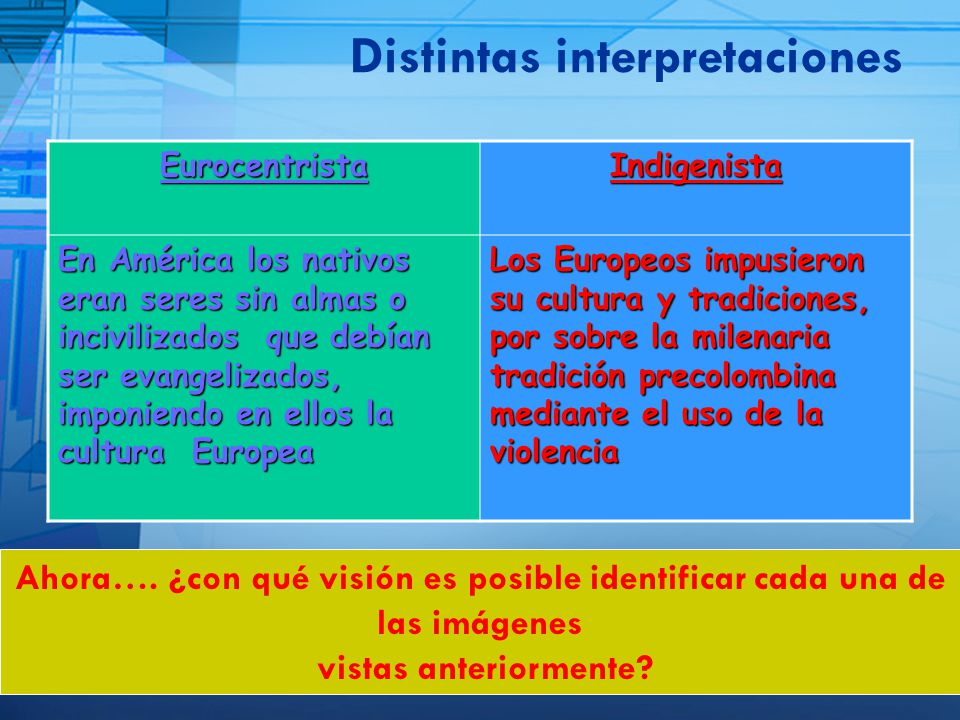 Distintas interpretaciones

| Eurocentrista | Indigenista |
|---|---|
| En América los nativos eran seres sin almas o incivilizados que debían ser evangelizados, imponiendo en ellos la cultura Europea | Los Europeos impusieron su cultura y tradiciones, por sobre la milenaria tradición precolombina mediante el uso de la violencia |

Ahora…. ¿con qué visión es posible identificar cada una de las imágenes vistas anteriormente?